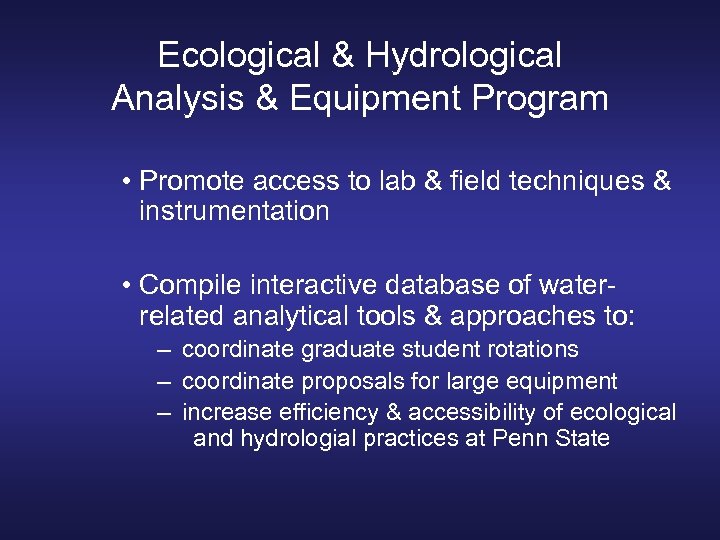 Ecological & Hydrological Analysis & Equipment Program

• Promote access to lab & field techniques & instrumentation

• Compile interactive database of water-related analytical tools & approaches to:
– coordinate graduate student rotations
– coordinate proposals for large equipment
– increase efficiency & accessibility of ecological and hydrologial practices at Penn State